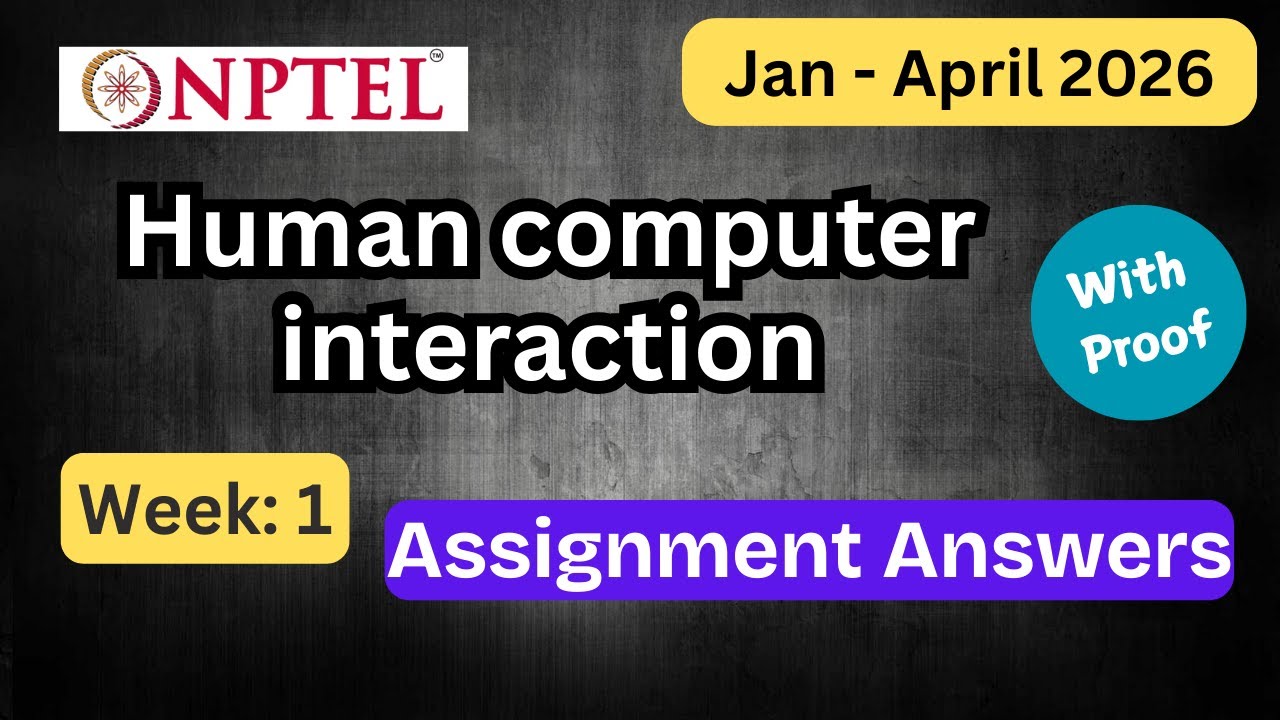 NPTEL™

Jan - April 2026

Human computer interaction

With Proof

Week: 1

Assignment Answers